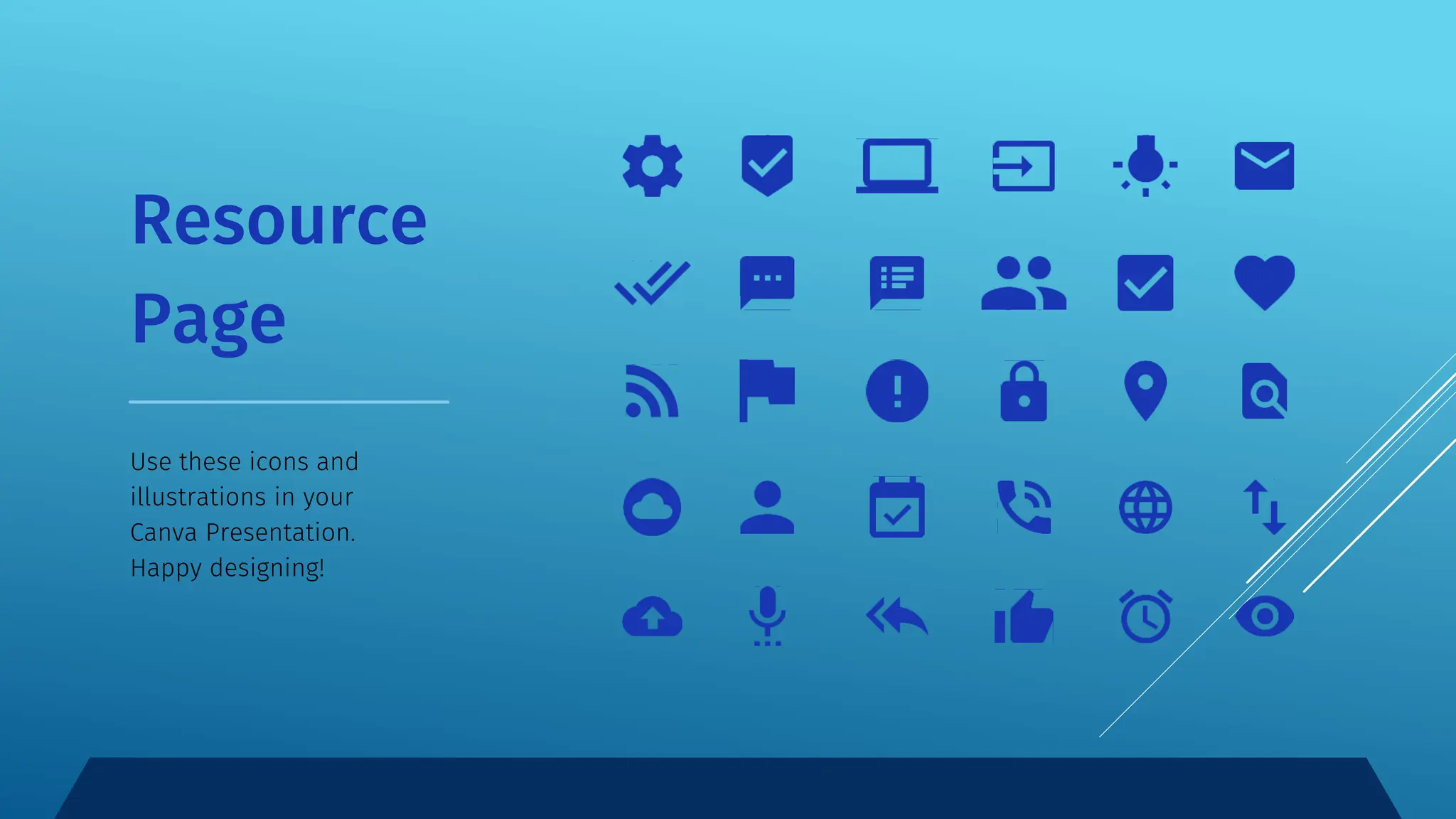 Resource Page

Use these icons and illustrations in your Canva Presentation. Happy designing!